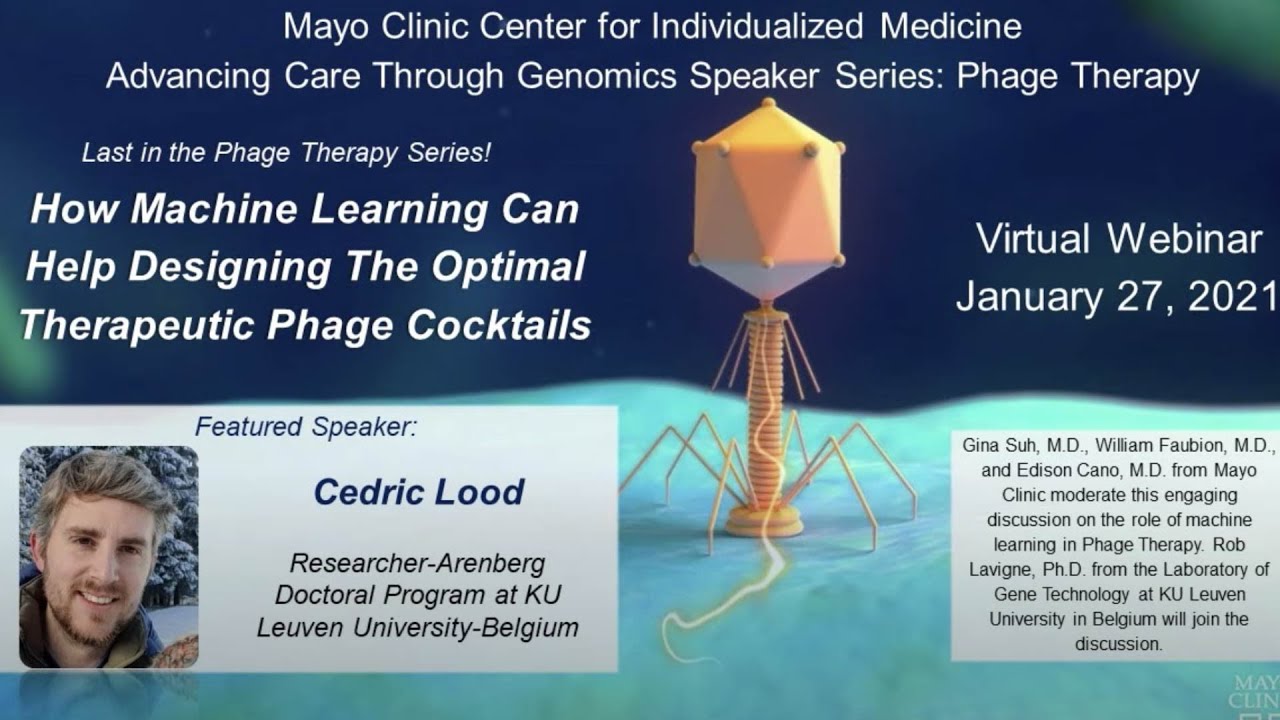 Mayo Clinic Center for Individualized Medicine
Advancing Care Through Genomics Speaker Series: Phage Therapy

Last in the Phage Therapy Series!

How Machine Learning Can Help Designing The Optimal Therapeutic Phage Cocktails

Virtual Webinar
January 27, 2021

Featured Speaker:

Cedric Lood

Researcher-Arenberg Doctoral Program at KU Leuven University-Belgium

Gina Suh, M.D., William Faubion, M.D., and Edison Cano, M.D. from Mayo Clinic moderate this engaging discussion on the role of machine learning in Phage Therapy. Rob Lavigne, Ph.D. from the Laboratory of Gene Technology at KU Leuven University in Belgium will join the discussion.

MAY CLIN